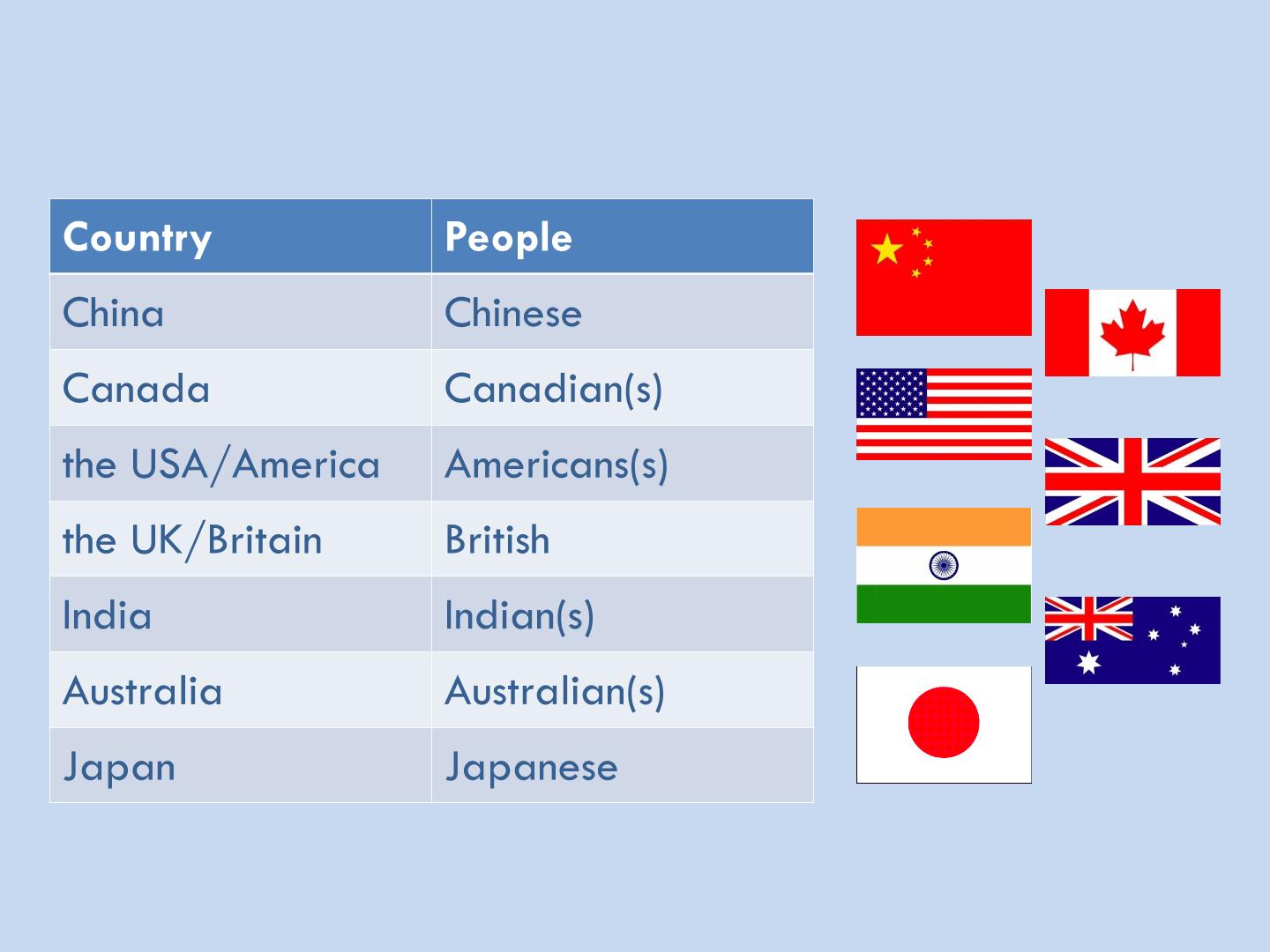 | Country | People |
|---|---|
| China | Chinese |
| Canada | Canadian(s) |
| the USA/America | Americans(s) |
| the UK/Britain | British |
| India | Indian(s) |
| Australia | Australian(s) |
| Japan | Japanese |